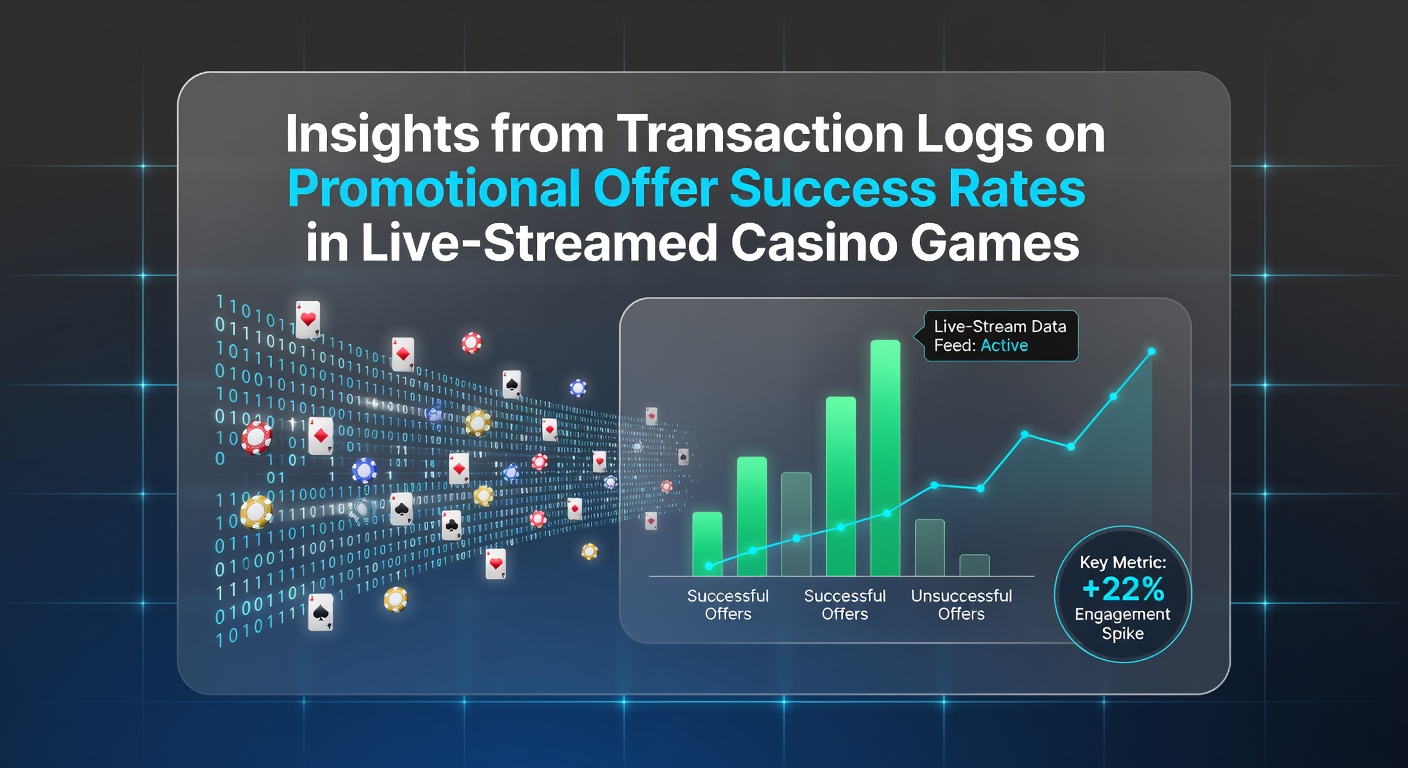 Insights from Transaction Logs on Promotional Offer Success Rates in Live-Streamed Casino Games

Live-Stream Data Feed: Active

Successful Offers

Successful Offers

Unsuccessful Offers

Key Metric: +22% Engagement Spike